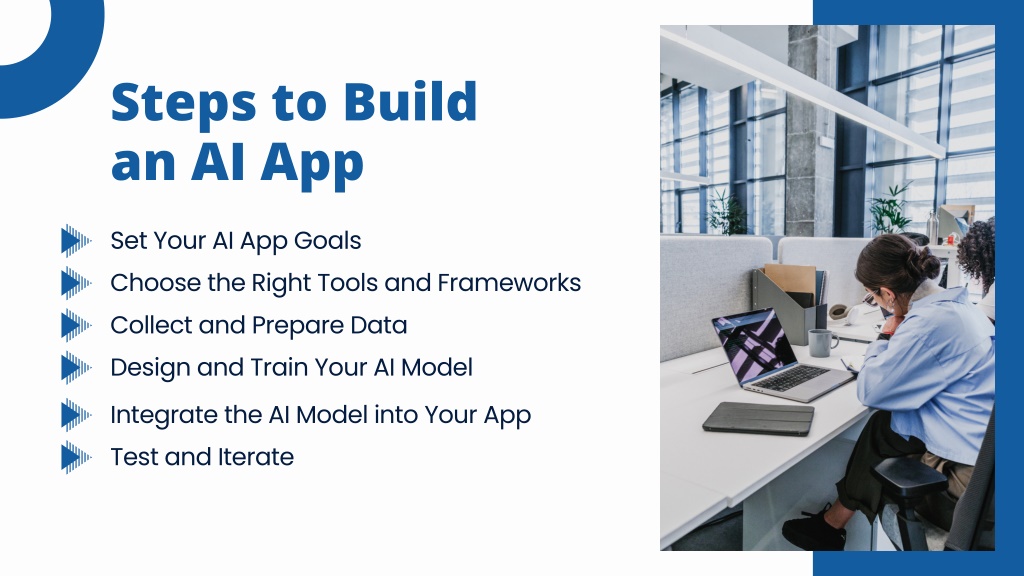 Steps to Build an AI App

Set Your AI App Goals
Choose the Right Tools and Frameworks
Collect and Prepare Data
Design and Train Your AI Model
Integrate the AI Model into Your App
Test and Iterate